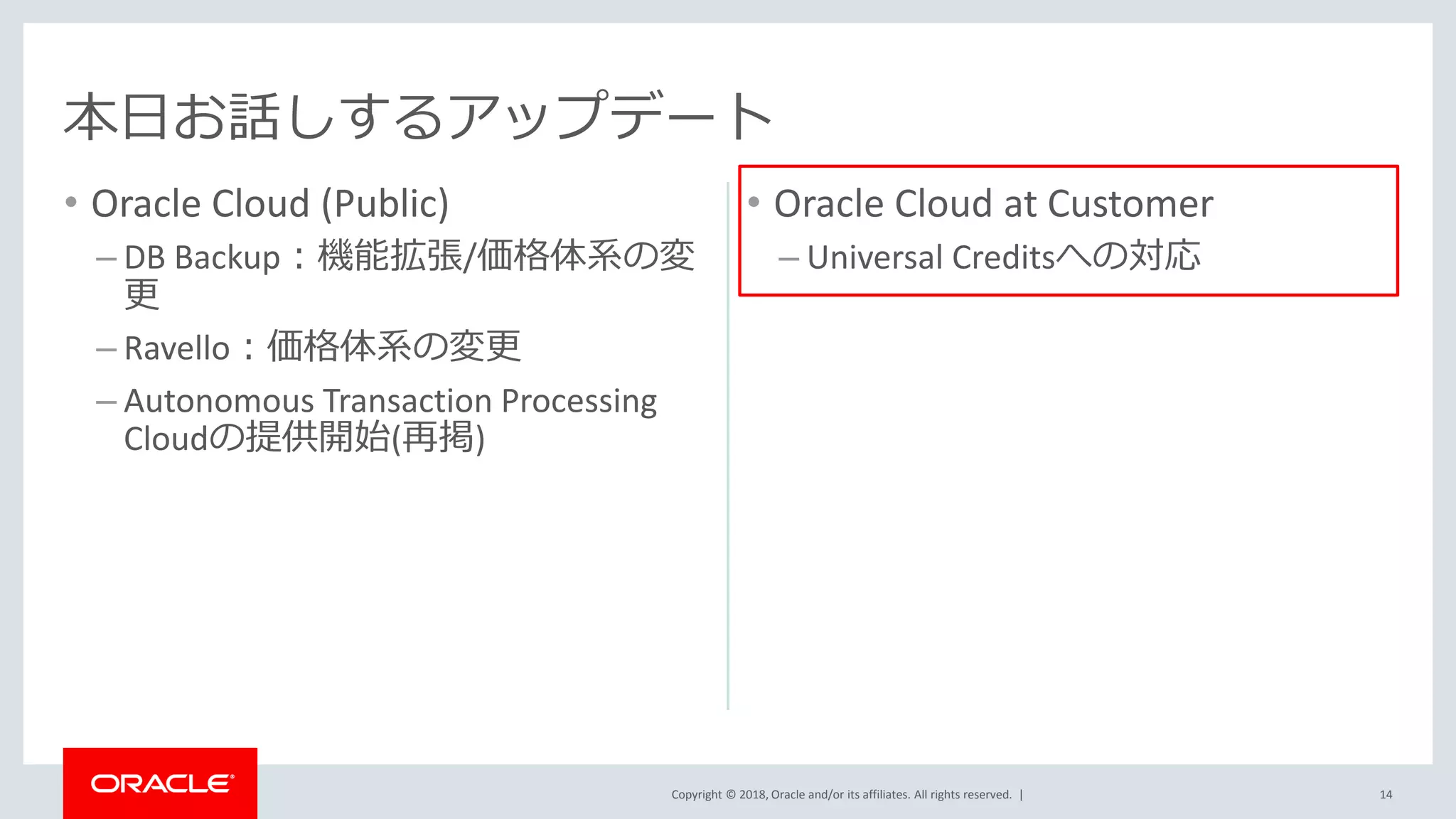 本日お話しするアップデート

• Oracle Cloud (Public)
– DB Backup：機能拡張/価格体系の変更
– Ravello：価格体系の変更
– Autonomous Transaction Processing Cloudの提供開始(再掲)

• Oracle Cloud at Customer
– Universal Creditsへの対応

ORACLE

Copyright © 2018, Oracle and/or its affiliates. All rights reserved. |

14